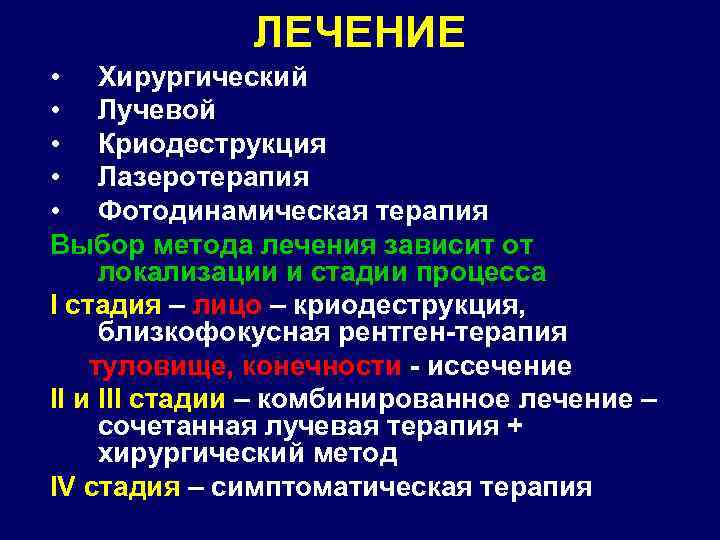 ЛЕЧЕНИЕ

• Хирургический
• Лучевой
• Криодеструкция
• Лазеротерапия
• Фотодинамическая терапия

Выбор метода лечения зависит от локализации и стадии процесса

I стадия – лицо – криодеструкция, близкофокусная рентген-терапия

туловище, конечности - иссечение

II и III стадии – комбинированное лечение – сочетанная лучевая терапия + хирургический метод

IV стадия – симптоматическая терапия